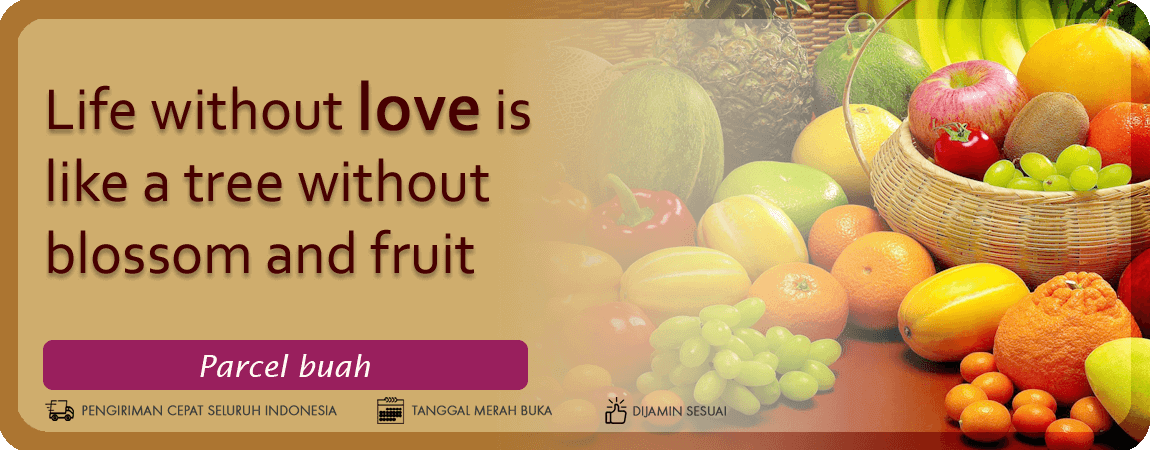 Life without love is like a tree without blossom and fruit

Parcel buah

PENGIRIMAN CEPAT SELURUH INDONESIA

TANGGAL MERAH BUKA

DIJAMIN SESUAI